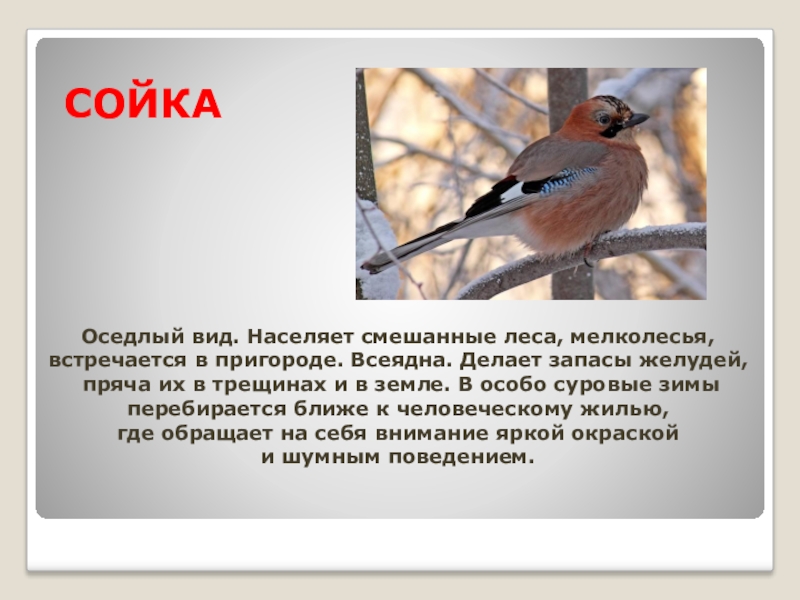 СОЙКА

Оседлый вид. Населяет смешанные леса, мелколесья, встречается в пригороде. Всеядна. Делает запасы желудей, пряча их в трещинах и в земле. В особо суровые зимы перебирается ближе к человеческому жилью, где обращает на себя внимание яркой окраской и шумным поведением.